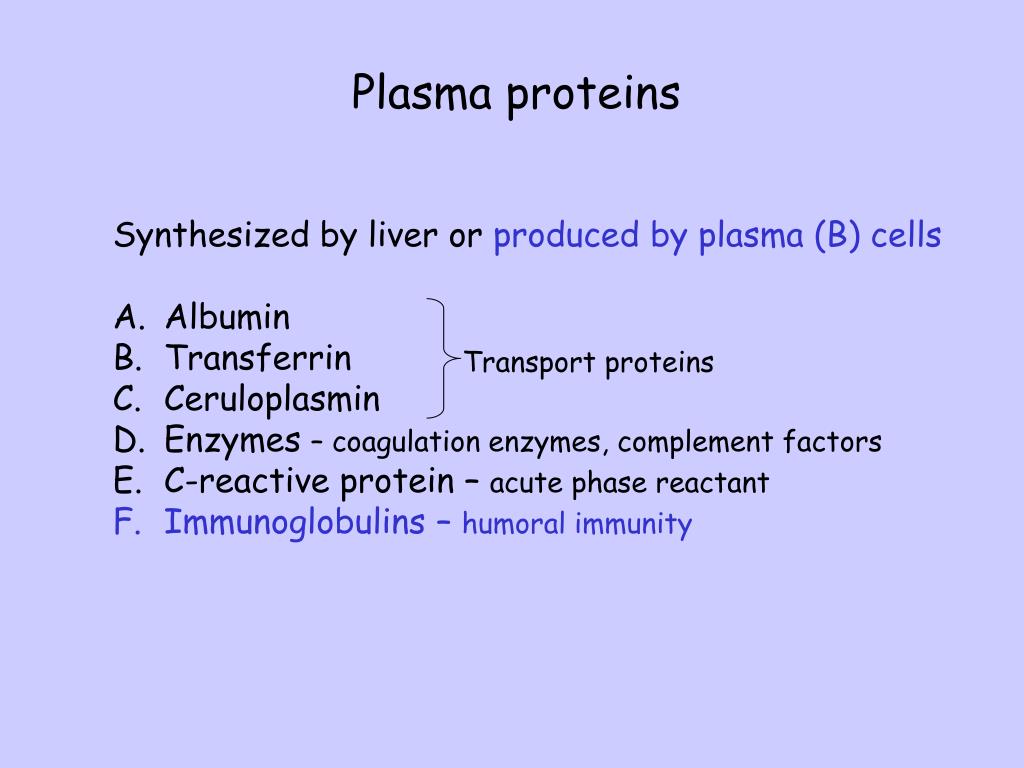 Plasma proteins

Synthesized by liver or produced by plasma (B) cells

A. Albumin
B. Transferrin
C. Ceruloplasmin

Transport proteins

D. Enzymes – coagulation enzymes, complement factors
E. C-reactive protein – acute phase reactant
F. Immunoglobulins – humoral immunity